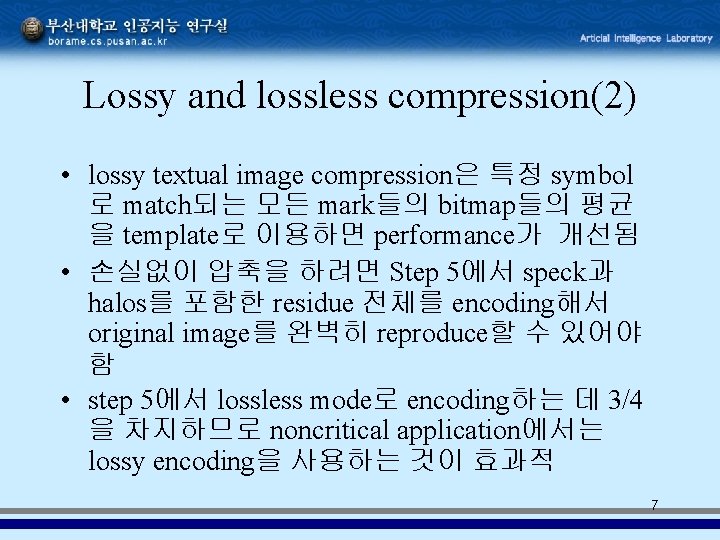 부산대학교 인공지능 연구실
borame.cs.pusan.ac.kr

Articial Intelligence Laboratory

Lossy and lossless compression(2)

• lossy textual image compression은 특정 symbol로 match되는 모든 mark들의 bitmap들의 평균을 template로 이용하면 performance가 개선됨

• 손실없이 압축을 하려면 Step 5에서 speck과 halos를 포함한 residue 전체를 encoding해서 original image를 완벽히 reproduce할 수 있어야 함

• step 5에서 lossless mode로 encoding하는 데 3/4을 차지하므로 noncritical application에서는 lossy encoding을 사용하는 것이 효과적

7